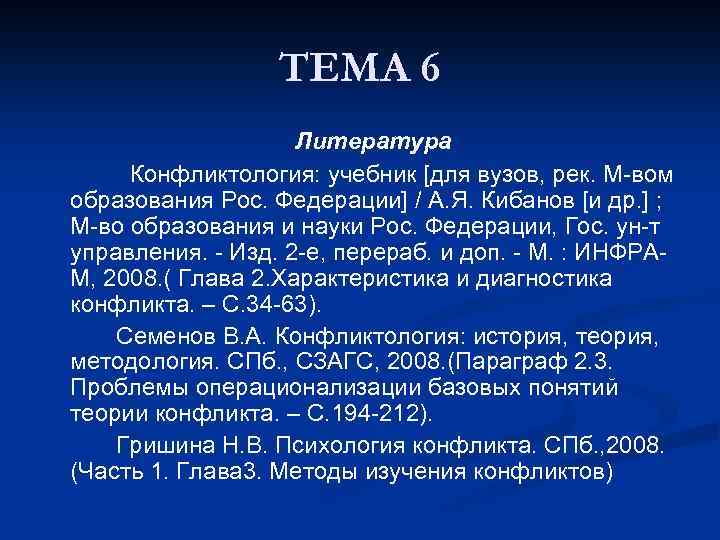 ТЕМА 6

Литература

Конфликтология: учебник [для вузов, рек. М-вом образования Рос. Федерации] / А.Я. Кибанов [и др.] ; М-во образования и науки Рос. Федерации, Гос. ун-т управления. - Изд. 2-е, перераб. и доп. - М. : ИНФРА-М, 2008.( Глава 2.Характеристика и диагностика конфликта. – С.34-63).

Семенов В.А. Конфликтология: история, теория, методология. СПб., СЗАГС, 2008.(Параграф 2.3. Проблемы операционализации базовых понятий теории конфликта. – С.194-212).

Гришина Н.В. Психология конфликта. СПб.,2008. (Часть 1. Глава3. Методы изучения конфликтов)